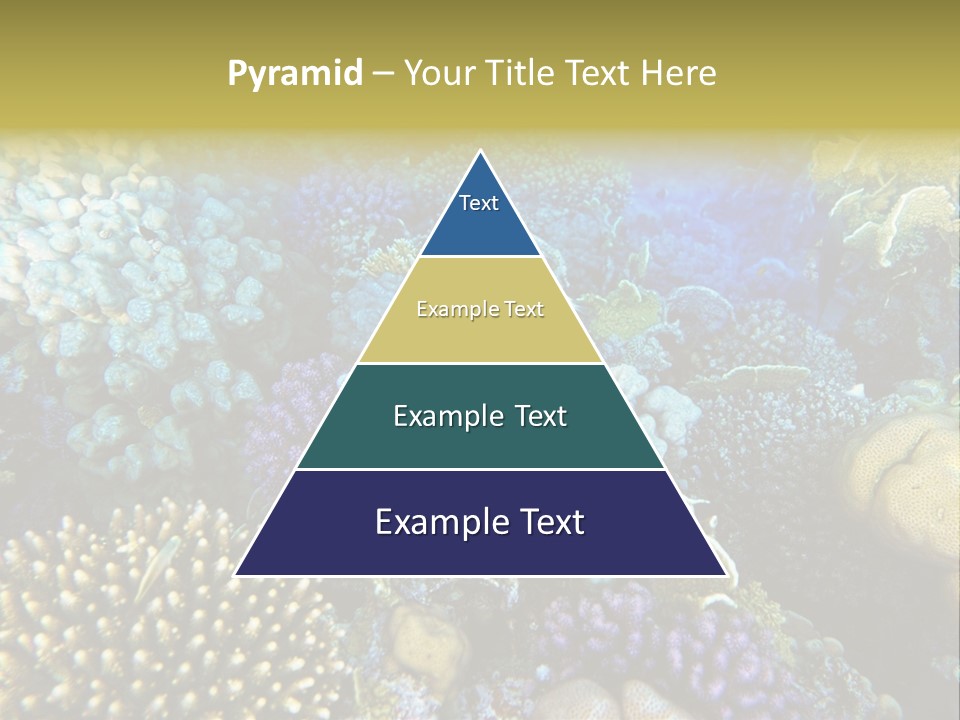 Pyramid – Your Title Text Here

Text

Example Text

Example Text

Example Text